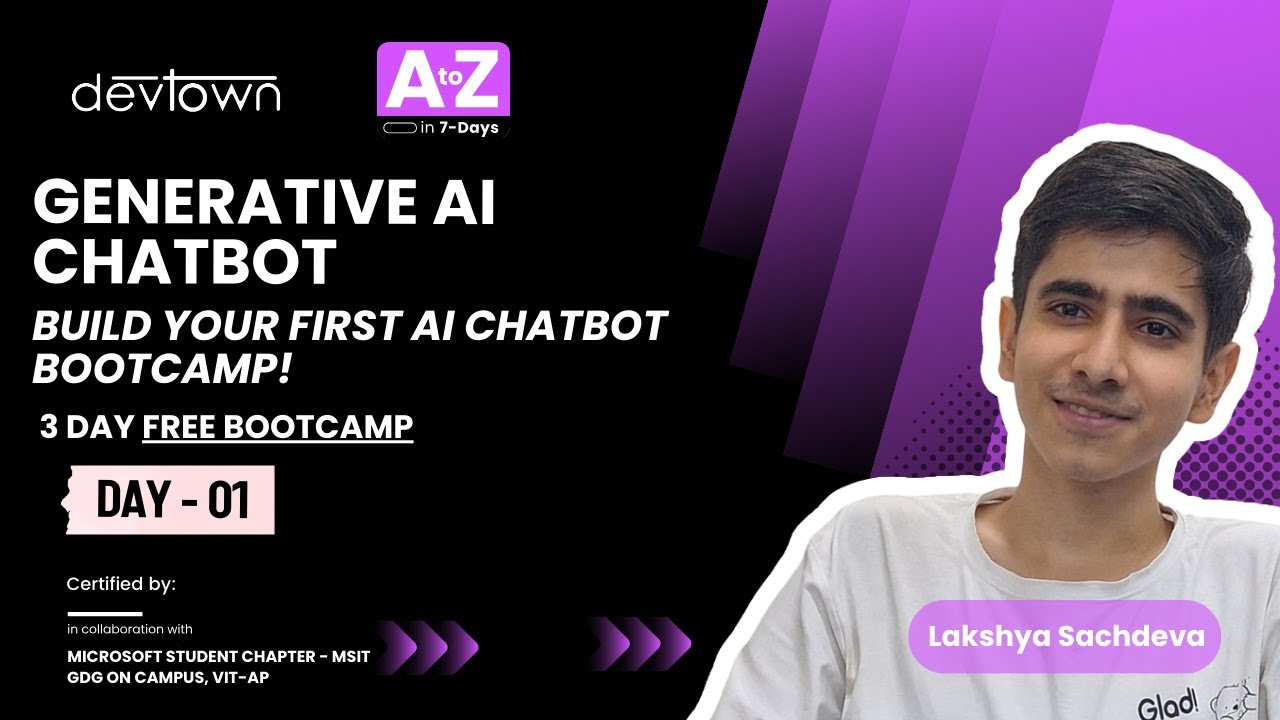 devtown

A to Z
in 7-Days

GENERATIVE AI CHATBOT

BUILD YOUR FIRST AI CHATBOT BOOTCAMP!

3 DAY FREE BOOTCAMP

DAY - 01

Certified by:

in collaboration with

MICROSOFT STUDENT CHAPTER - MSIT
GDG ON CAMPUS, VIT-AP

Lakshya Sachdeva

Glad!